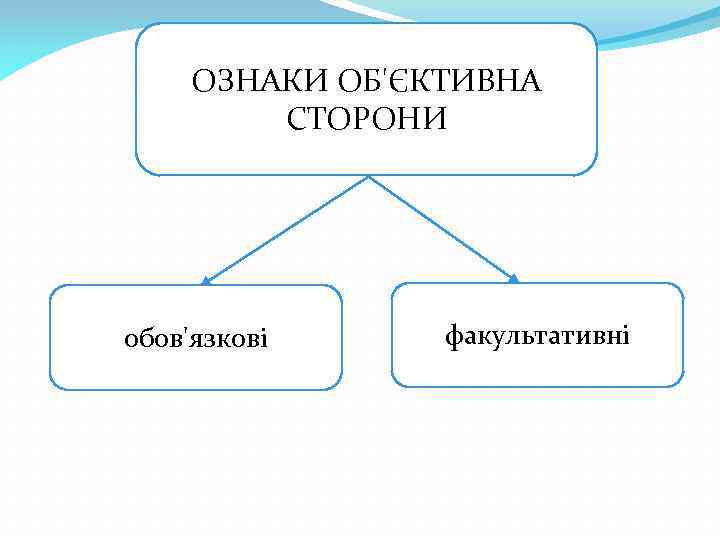 ОЗНАКИ ОБ'ЄКТИВНА СТОРОНИ

обов'язкові

факультативні